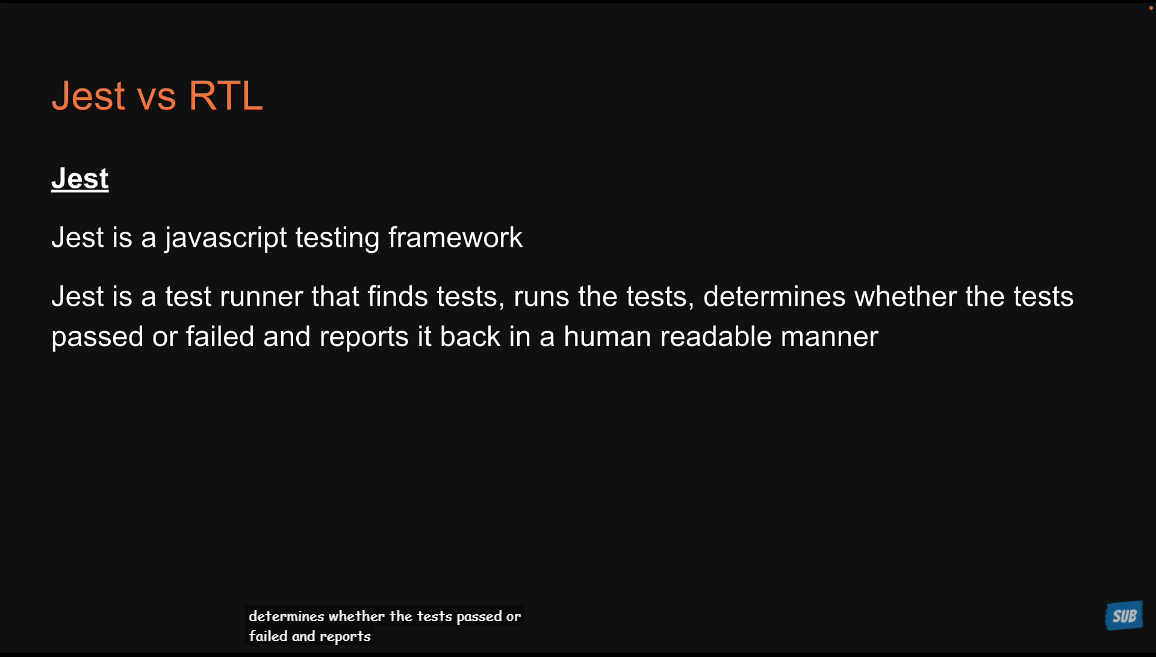 Jest vs RTL

Jest

Jest is a javascript testing framework

Jest is a test runner that finds tests, runs the tests, determines whether the tests passed or failed and reports it back in a human readable manner

determines whether the tests passed or failed and reports

SUB